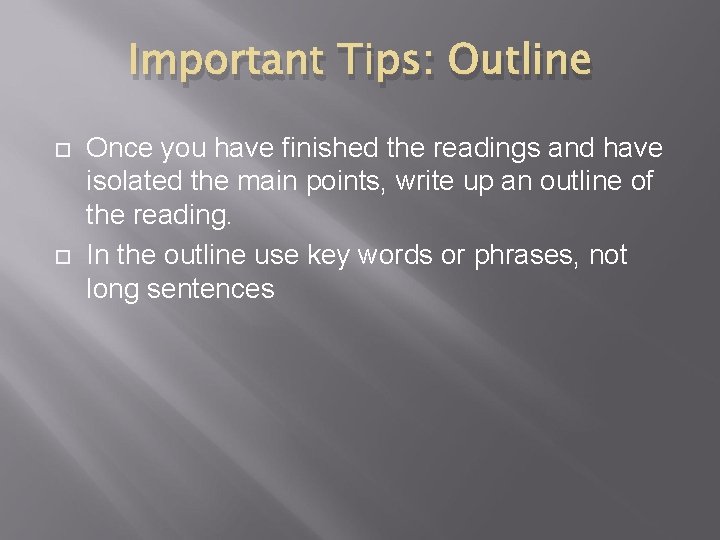 Important Tips: Outline

Once you have finished the readings and have isolated the main points, write up an outline of the reading.

In the outline use key words or phrases, not long sentences